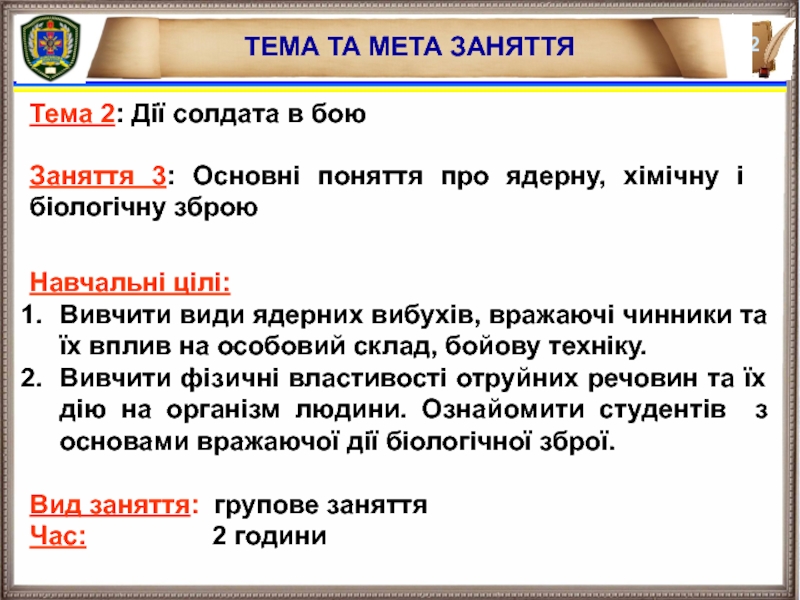 ТЕМА ТА МЕТА ЗАНЯТТЯ

2

Тема 2: Дії солдата в бою

Заняття 3: Основні поняття про ядерну, хімічну і біологічну зброю

Навчальні цілі:
1. Вивчити види ядерних вибухів, вражаючі чинники та їх вплив на особовий склад, бойову техніку.
2. Вивчити фізичні властивості отруйних речовин та їх дію на організм людини. Ознайомити студентів з основами вражаючої дії біологічної зброї.

Вид заняття: групове заняття
Час: 2 години